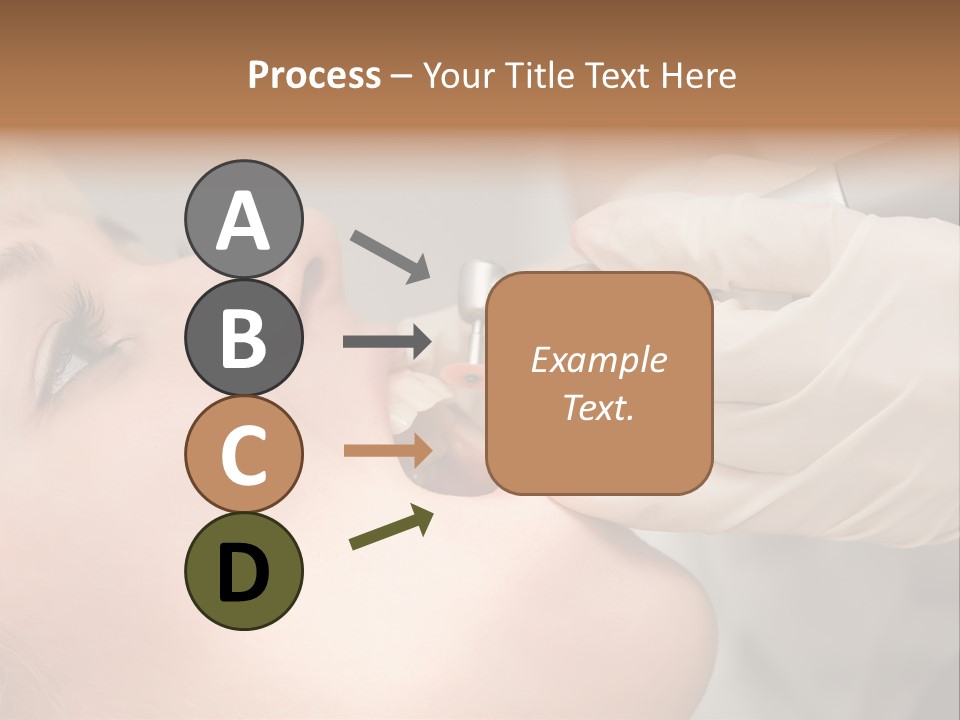 Process – Your Title Text Here

A
B
C
D

Example Text.